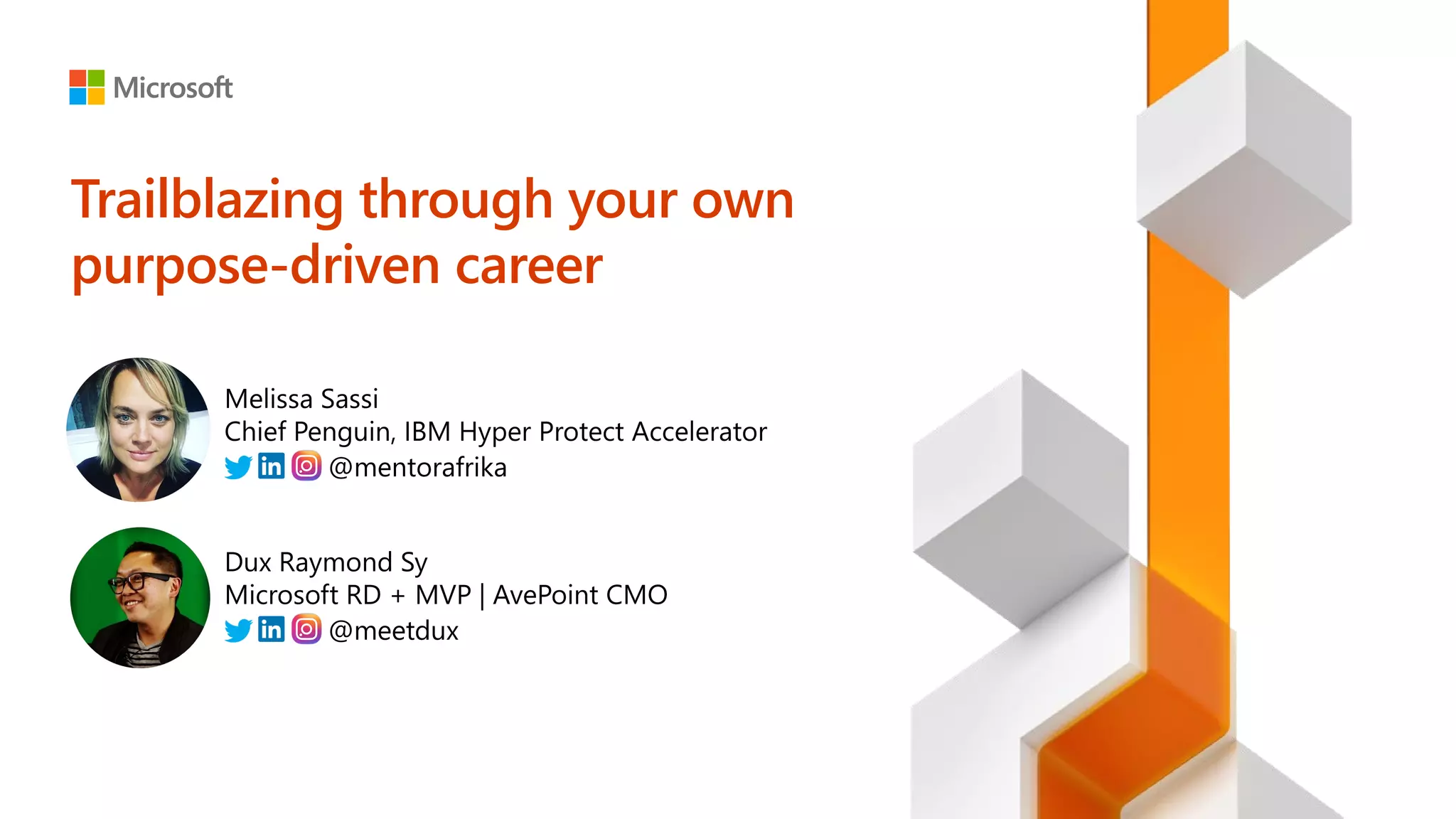 Microsoft

Trailblazing through your own purpose-driven career

Melissa Sassi
Chief Penguin, IBM Hyper Protect Accelerator
in @mentorafrika

Dux Raymond Sy
Microsoft RD + MVP | AvePoint CMO
in @meetdux